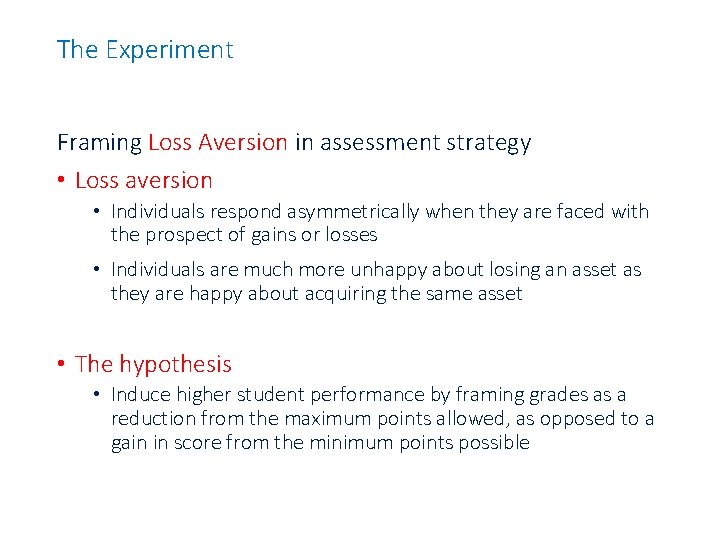 The Experiment

Framing Loss Aversion in assessment strategy

• Loss aversion
  • Individuals respond asymmetrically when they are faced with the prospect of gains or losses
  • Individuals are much more unhappy about losing an asset as they are happy about acquiring the same asset

• The hypothesis
  • Induce higher student performance by framing grades as a reduction from the maximum points allowed, as opposed to a gain in score from the minimum points possible